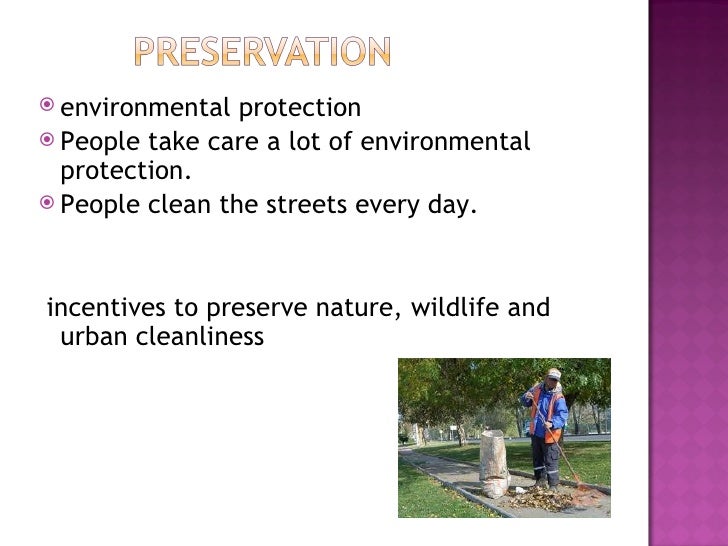 PRESERVATION

environmental protection

People take care a lot of environmental protection.

People clean the streets every day.

incentives to preserve nature, wildlife and urban cleanliness